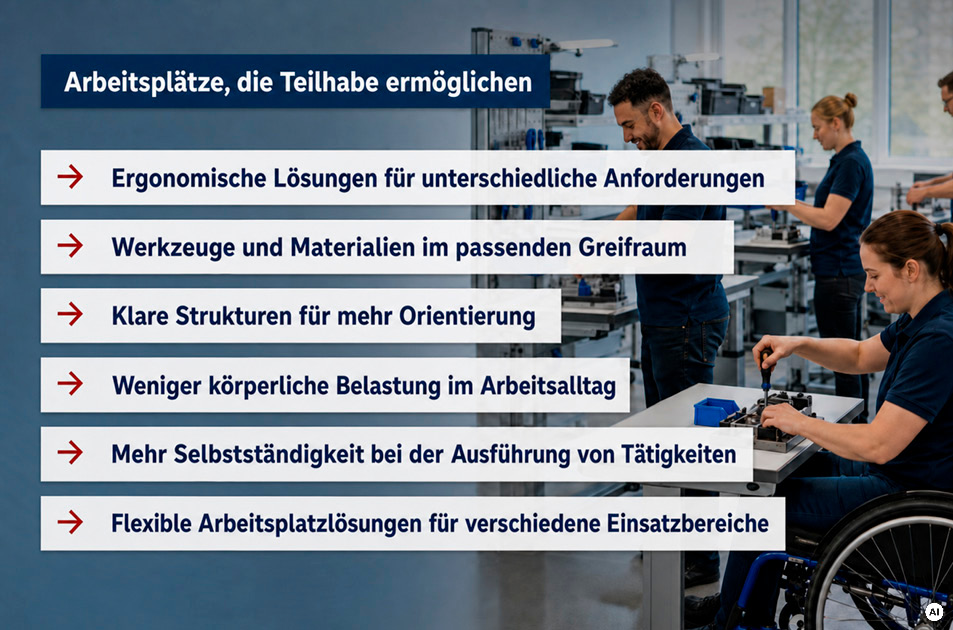 Arbeitsplätze, die Teilhabe ermöglichen

→ Ergonomische Lösungen für unterschiedliche Anforderungen

→ Werkzeuge und Materialien im passenden Greifraum

→ Klare Strukturen für mehr Orientierung

→ Weniger körperliche Belastung im Arbeitsalltag

→ Mehr Selbstständigkeit bei der Ausführung von Tätigkeiten

→ Flexible Arbeitsplatzlösungen für verschiedene Einsatzbereiche

AI